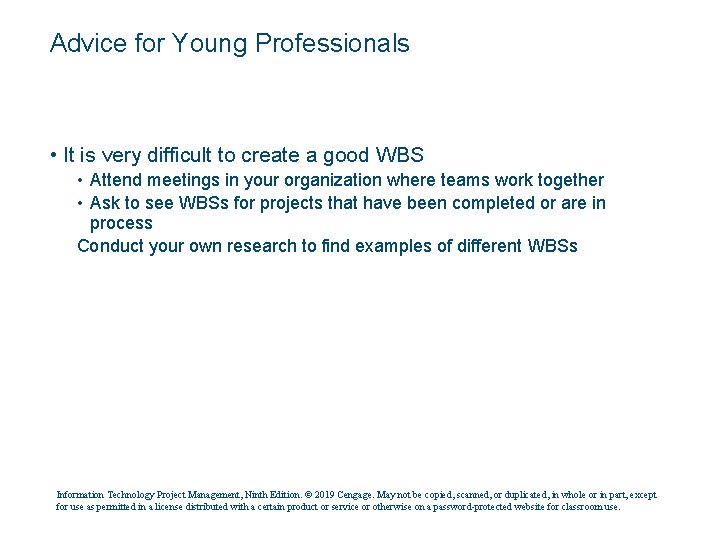 Advice for Young Professionals

• It is very difficult to create a good WBS
 • Attend meetings in your organization where teams work together
 • Ask to see WBSs for projects that have been completed or are in process
 Conduct your own research to find examples of different WBSs

Information Technology Project Management, Ninth Edition. © 2019 Cengage. May not be copied, scanned, or duplicated, in whole or in part, except for use as permitted in a license distributed with a certain product or service or otherwise on a password-protected website for classroom use.